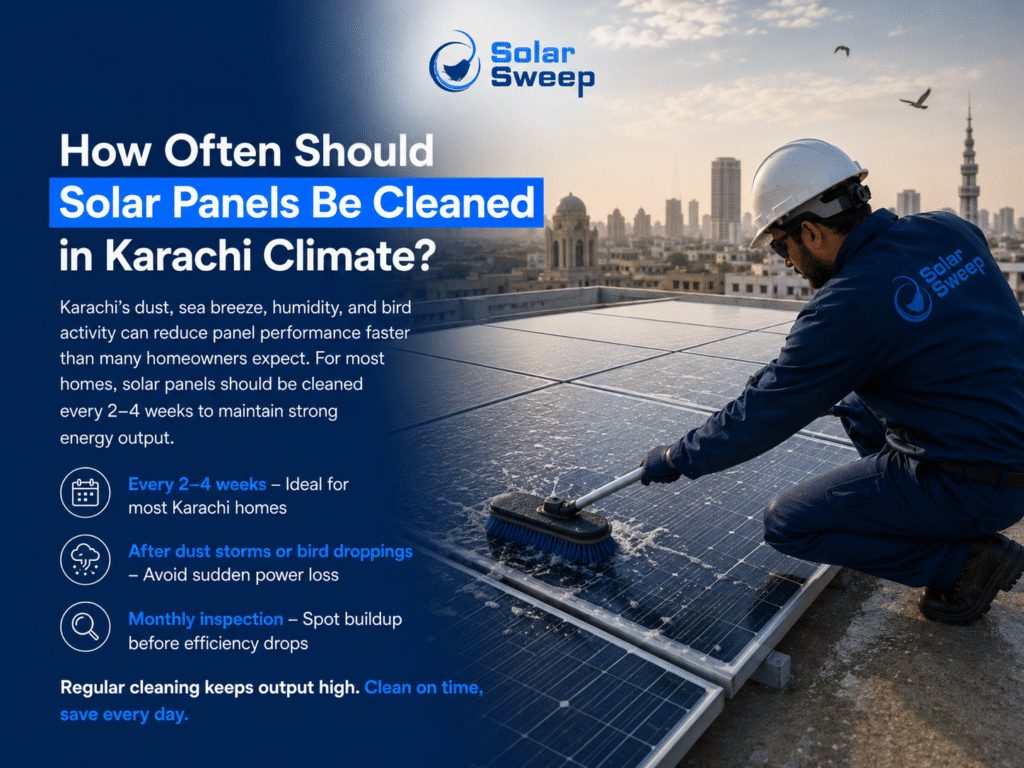 Solar Sweep

How Often Should Solar Panels Be Cleaned in Karachi Climate?

Karachi's dust, sea breeze, humidity, and bird activity can reduce panel performance faster than many homeowners expect. For most homes, solar panels should be cleaned every 2–4 weeks to maintain strong energy output.

Every 2–4 weeks – Ideal for most Karachi homes

After dust storms or bird droppings – Avoid sudden power loss

Monthly inspection – Spot buildup before efficiency drops

Regular cleaning keeps output high. Clean on time, save every day.

Solar Sweep